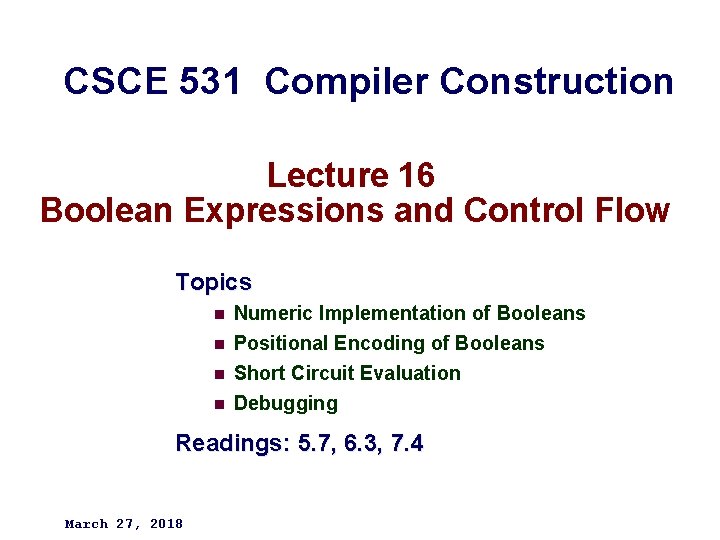 CSCE 531 Compiler Construction

Lecture 16
Boolean Expressions and Control Flow

Topics

- Numeric Implementation of Booleans
- Positional Encoding of Booleans
- Short Circuit Evaluation
- Debugging

Readings: 5.7, 6.3, 7.4

March 27, 2018